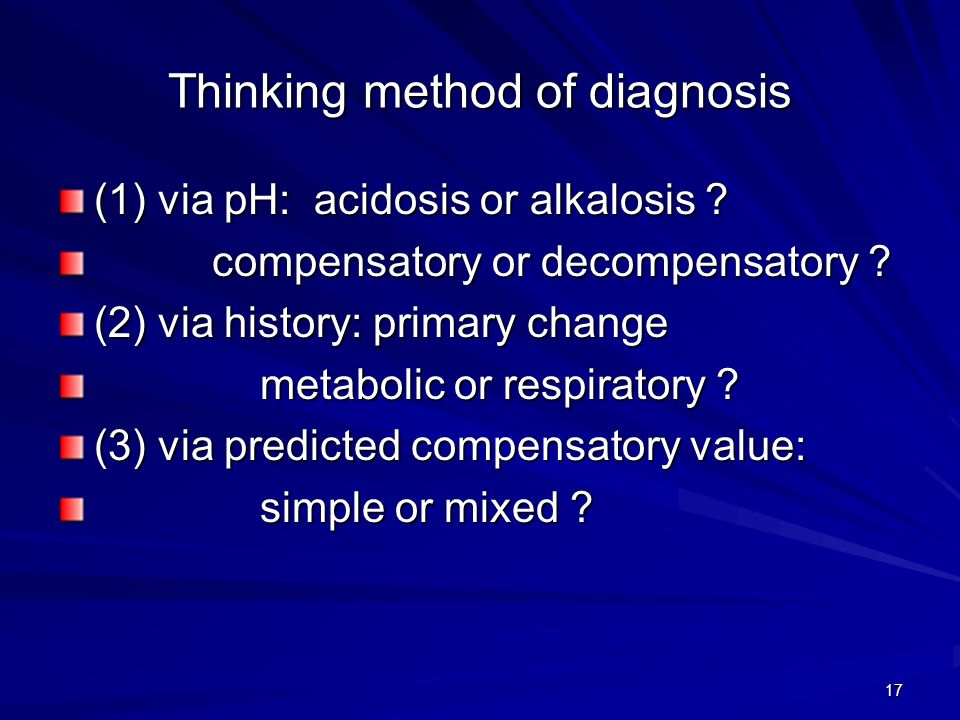 Thinking method of diagnosis

(1) via pH: acidosis or alkalosis ?

compensatory or decompensatory ?

(2) via history: primary change

metabolic or respiratory ?

(3) via predicted compensatory value:

simple or mixed ?

17